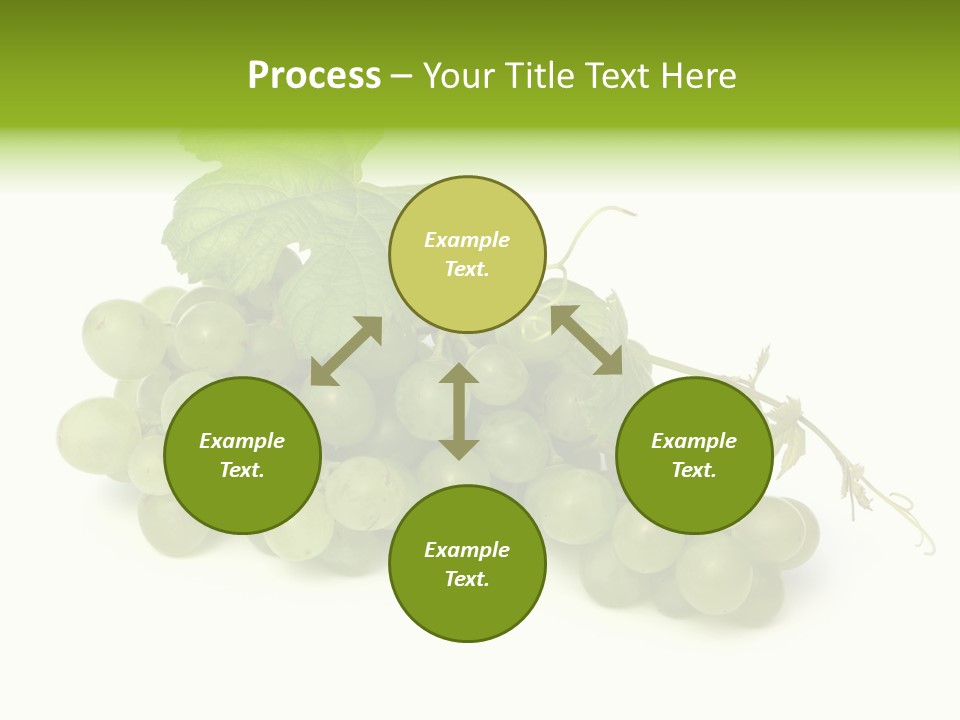 Process – Your Title Text Here

Example Text.

Example Text.

Example Text.

Example Text.